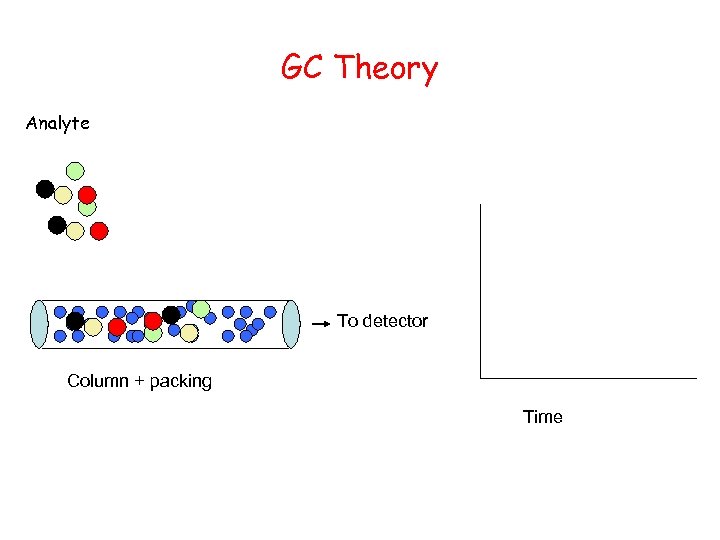 GC Theory

Analyte

To detector

Column + packing

Time